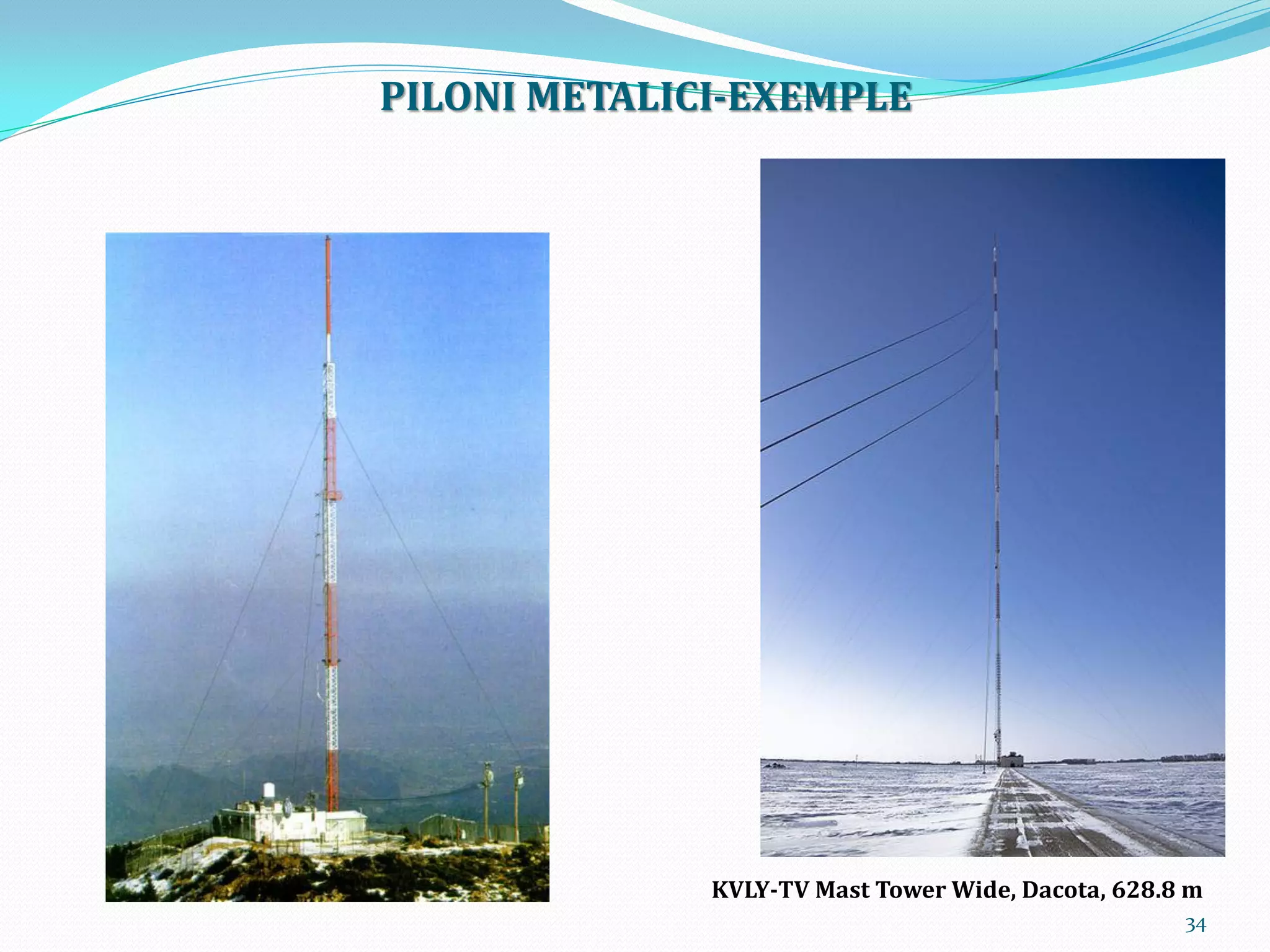 PILONI METALICI-EXEMPLE

KVLY-TV Mast Tower Wide, Dacota, 628.8 m

34